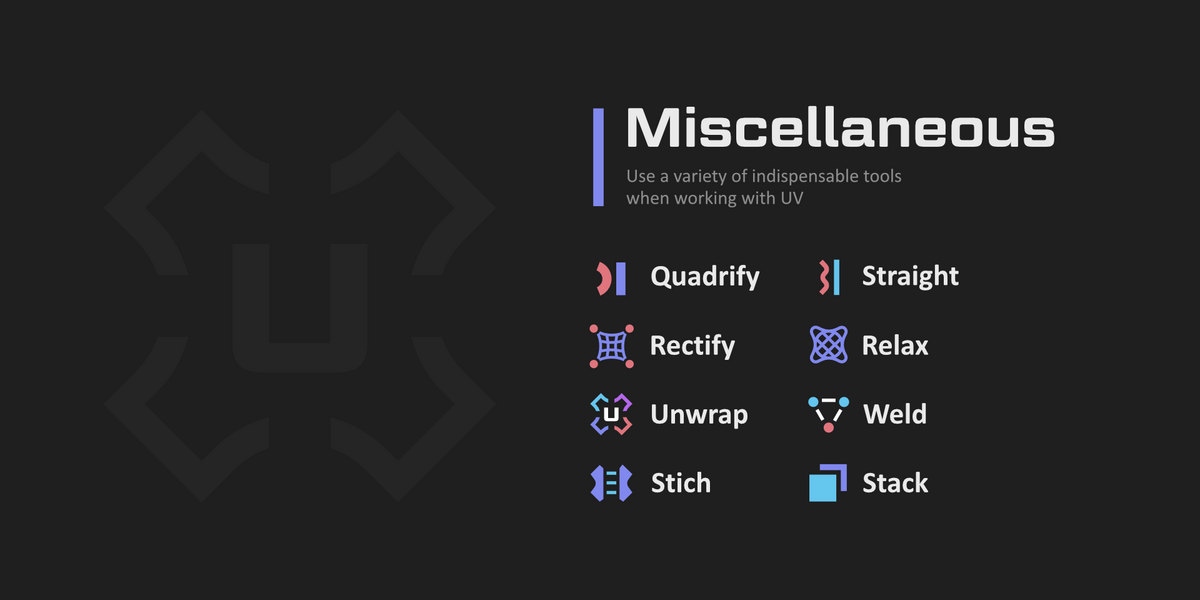 Miscellaneous

Use a variety of indispensable tools when working with UV

Quadrify
Rectify
Unwrap
Stich

Straight
Relax
Weld
Stack